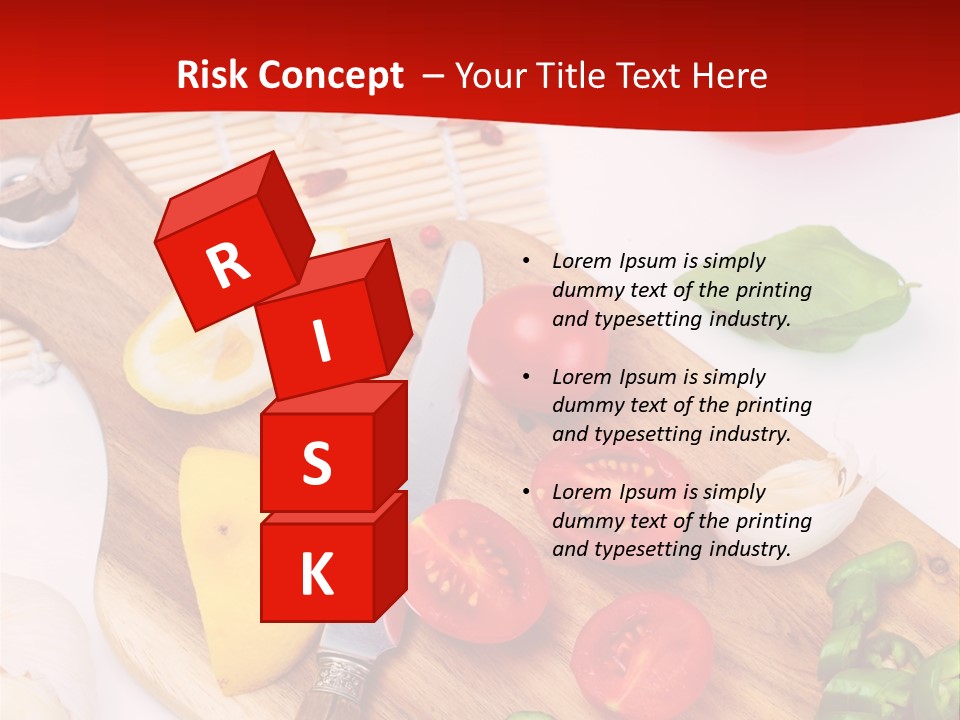 Risk Concept – Your Title Text Here

R
I
S
K

• Lorem Ipsum is simply dummy text of the printing and typesetting industry.

• Lorem Ipsum is simply dummy text of the printing and typesetting industry.

• Lorem Ipsum is simply dummy text of the printing and typesetting industry.